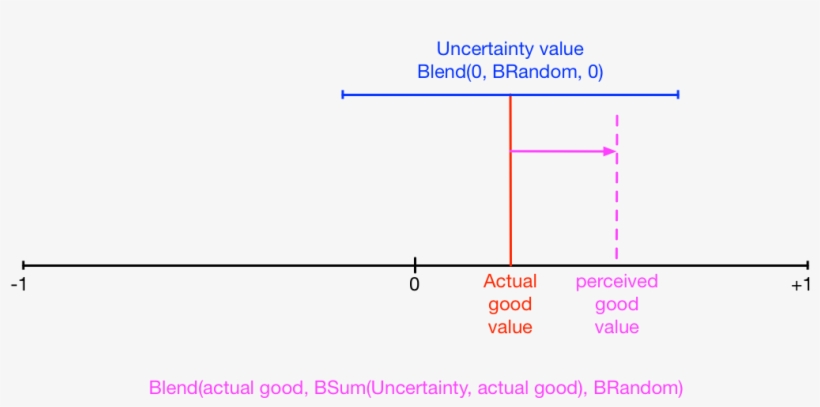 Uncertainty value
Blend(0, BRandom, 0)

-1

0

Actual good value

perceived good value

+1

Blend(actual good, BSum(Uncertainty, actual good), BRandom)